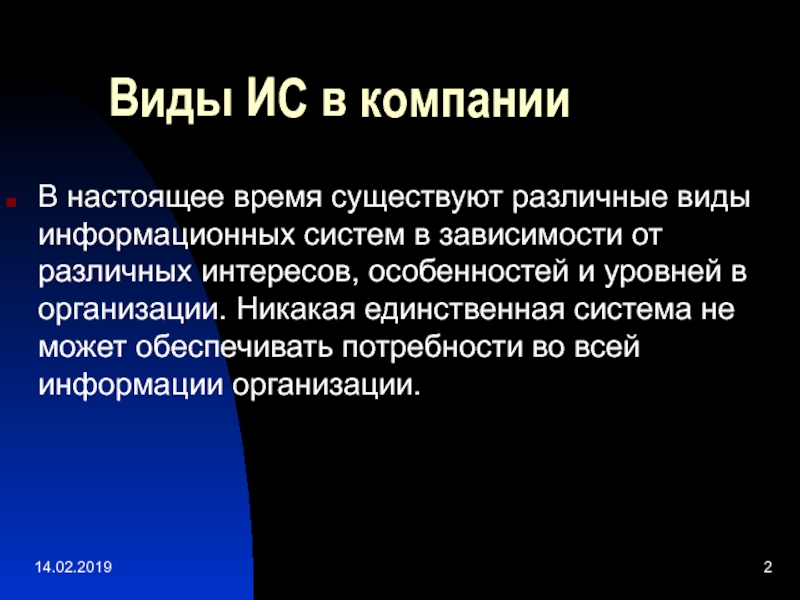 Виды ИС в компании

В настоящее время существуют различные виды информационных систем в зависимости от различных интересов, особенностей и уровней в организации. Никакая единственная система не может обеспечивать потребности во всей информации организации.

14.02.2019

2